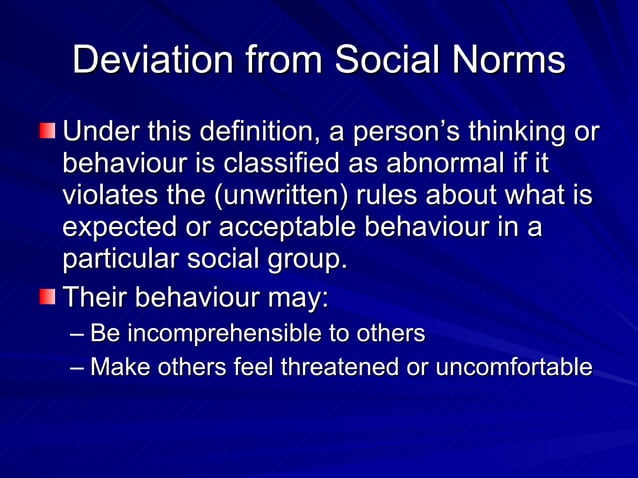 Deviation from Social Norms

Under this definition, a person’s thinking or behaviour is classified as abnormal if it violates the (unwritten) rules about what is expected or acceptable behaviour in a particular social group.

Their behaviour may:

– Be incomprehensible to others

– Make others feel threatened or uncomfortable